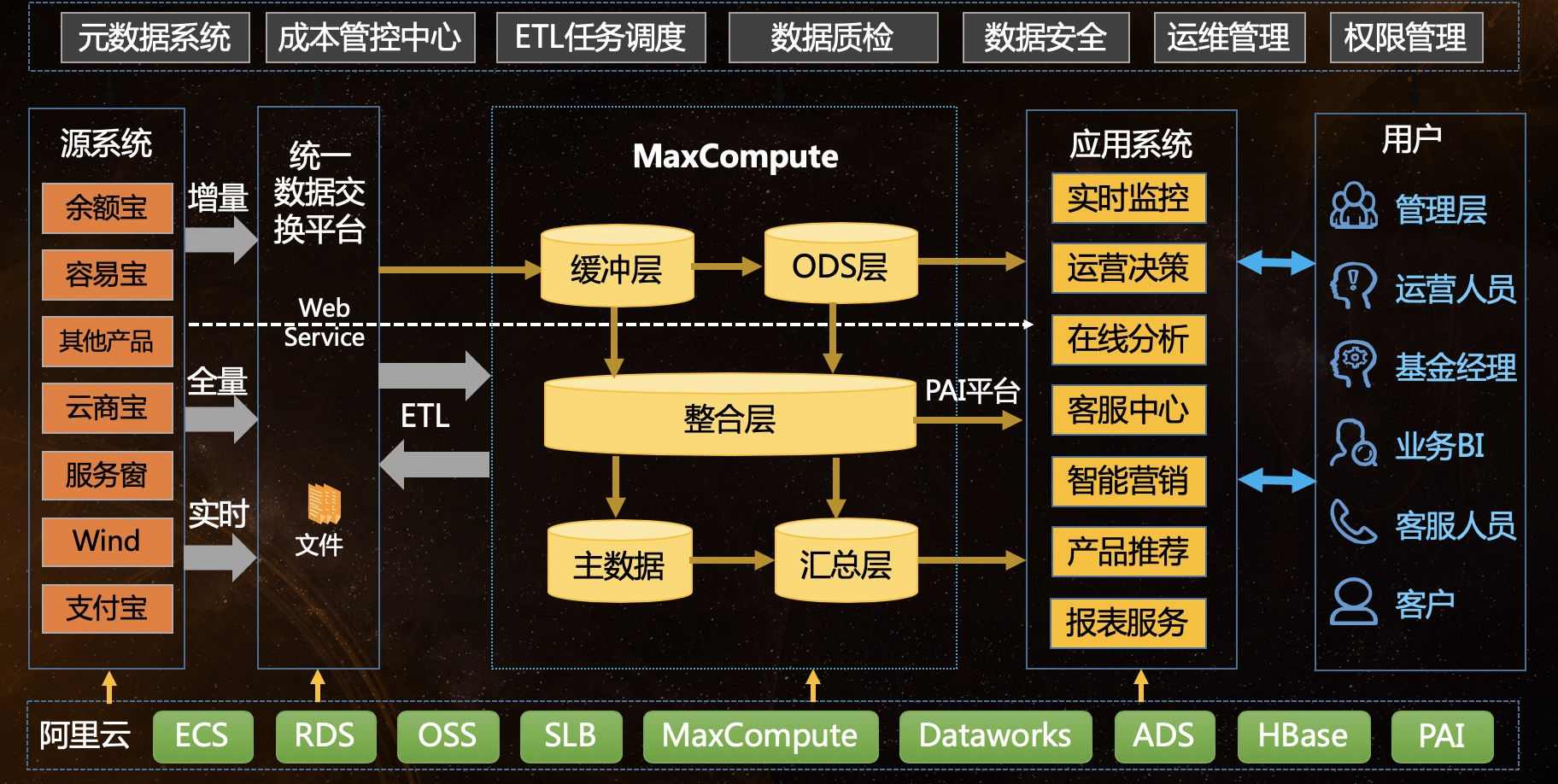 元数据系统 成本管控中心 ETL任务调度 数据质检 数据安全 运维管理 权限管理

源系统
余额宝
容易宝
其他产品
云商宝
服务窗
Wind
支付宝

增量
全量
实时

统一数据交换平台
Web Service
文件

ETL

MaxCompute
缓冲层
ODS层
整合层
主数据
汇总层
PAI平台

应用系统
实时监控
运营决策
在线分析
客服中心
智能营销
产品推荐
报表服务

用户
管理层
运营人员
基金经理
业务BI
客服人员
客户

阿里云 ECS RDS OSS SLB MaxCompute Dataworks ADS HBase PAI